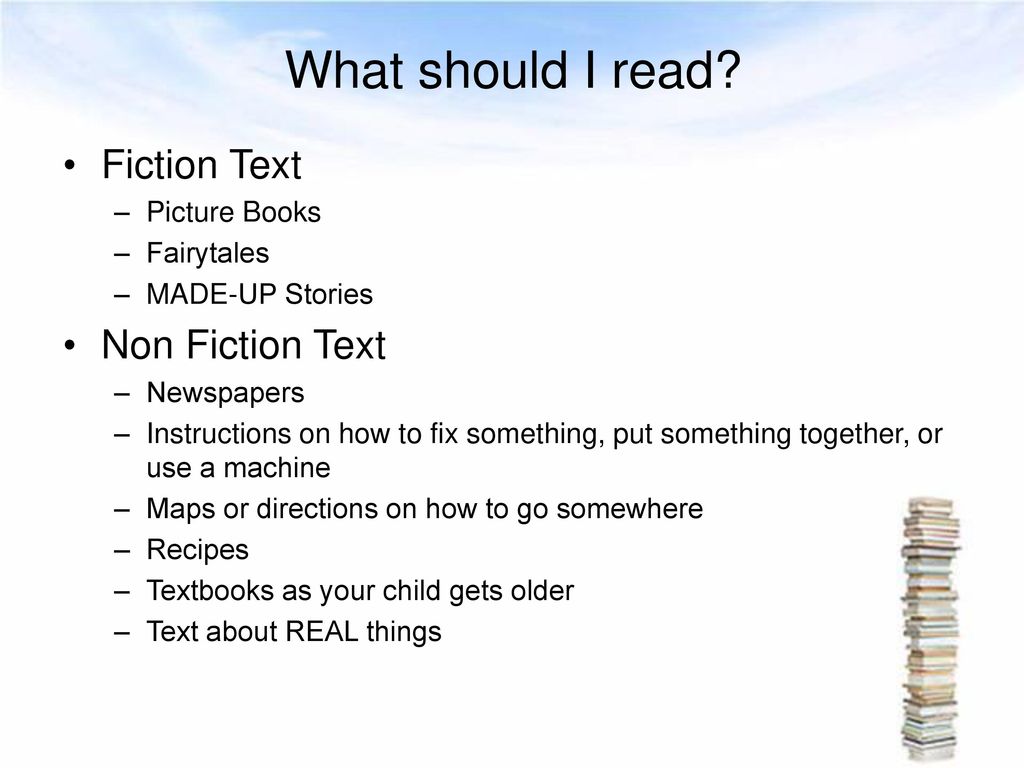 What should I read?

• Fiction Text
– Picture Books
– Fairytales
– MADE-UP Stories

• Non Fiction Text
– Newspapers
– Instructions on how to fix something, put something together, or use a machine
– Maps or directions on how to go somewhere
– Recipes
– Textbooks as your child gets older
– Text about REAL things